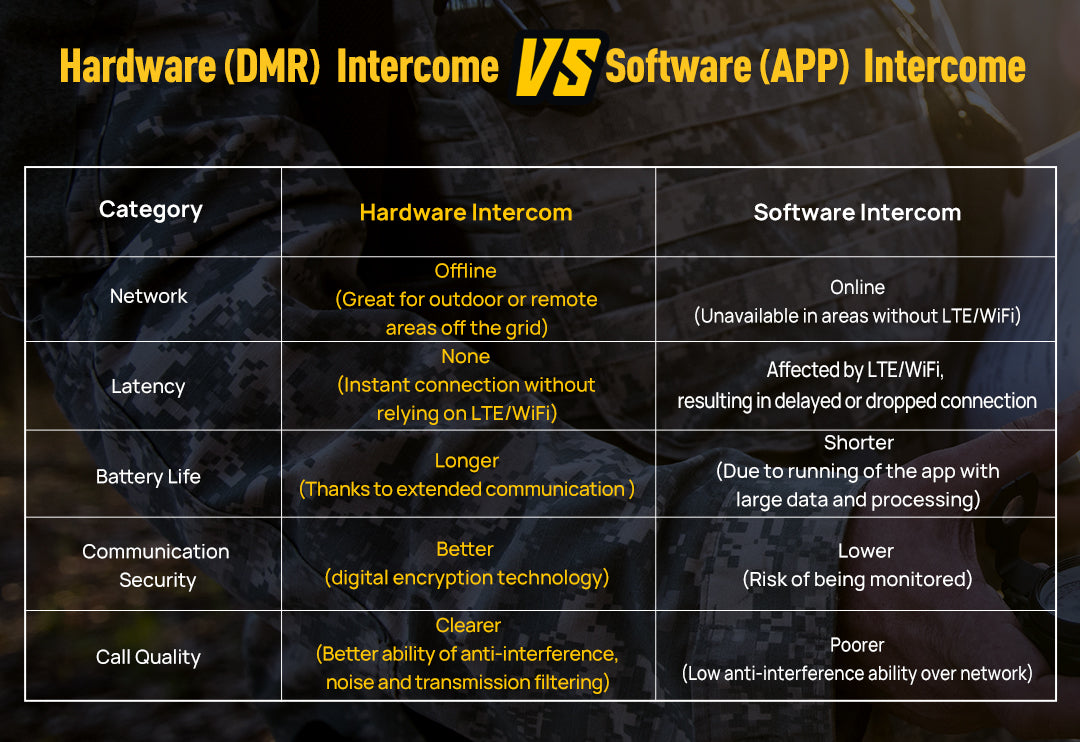 Hardware (DMR) Intercome VS Software (APP) Intercome

| Category | Hardware Intercom | Software Intercom |
|---|---|---|
| Network | Offline (Great for outdoor or remote areas off the grid) | Online (Unavailable in areas without LTE/WiFi) |
| Latency | None (Instant connection without relying on LTE/WiFi) | Affected by LTE/WiFi, resulting in delayed or dropped connection |
| Battery Life | Longer (Thanks to extended communication ) | Shorter (Due to running of the app with large data and processing) |
| Communication Security | Better (digital encryption technology) | Lower (Risk of being monitored) |
| Call Quality | Clearer (Better ability of anti-interference, noise and transmission filtering) | Poorer (Low anti-interference ability over network) |